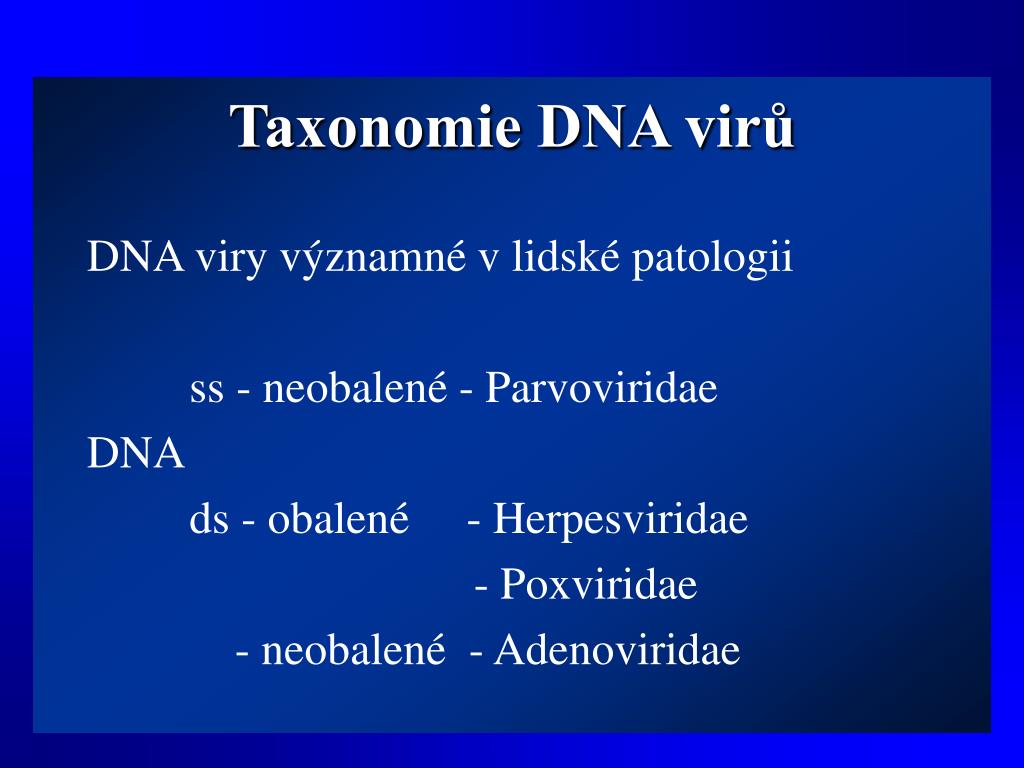 Taxonomie DNA virů

DNA viry významné v lidské patologii

ss - neobalené - Parvoviridae

DNA

ds - obalené - Herpesviridae

- Poxviridae

- neobalené - Adenoviridae